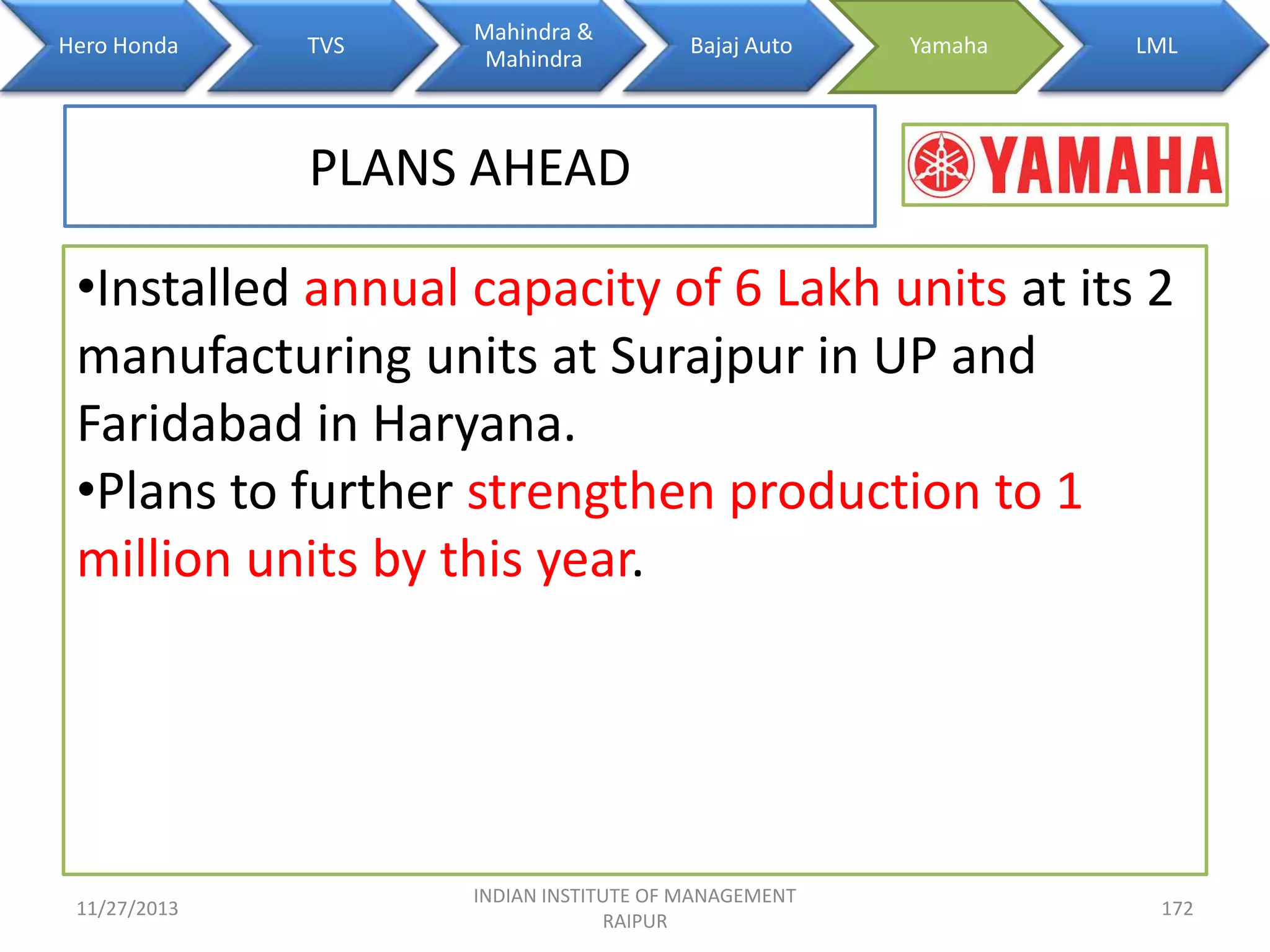 Hero Honda
TVS
Mahindra & Mahindra
Bajaj Auto
Yamaha
LML

PLANS AHEAD

YAMAHA

•Installed annual capacity of 6 Lakh units at its 2 manufacturing units at Surajpur in UP and Faridabad in Haryana.
•Plans to further strengthen production to 1 million units by this year.

11/27/2013
INDIAN INSTITUTE OF MANAGEMENT RAIPUR
172